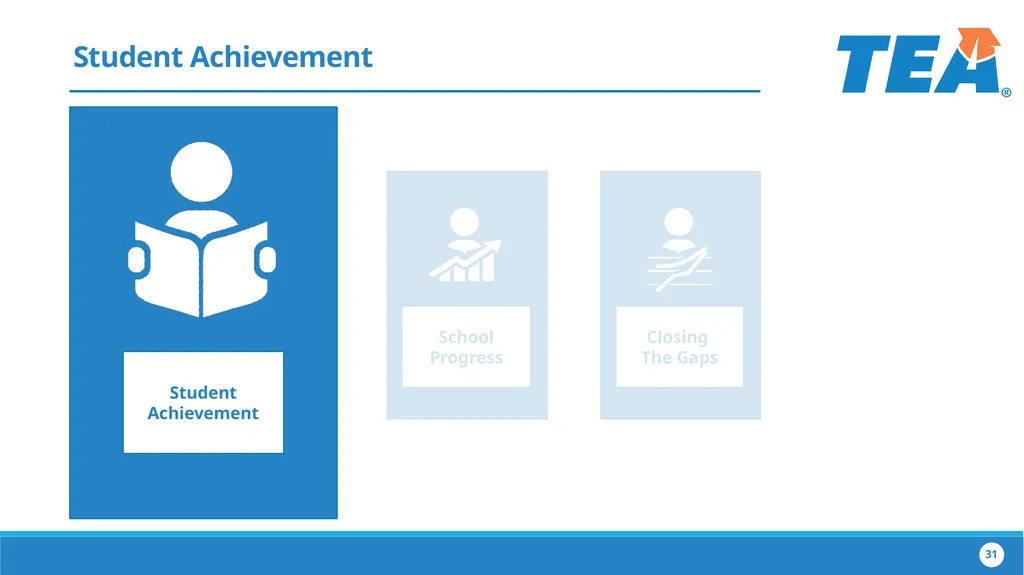 Student Achievement

TEA®

Student Achievement

School Progress

Closing The Gaps

31